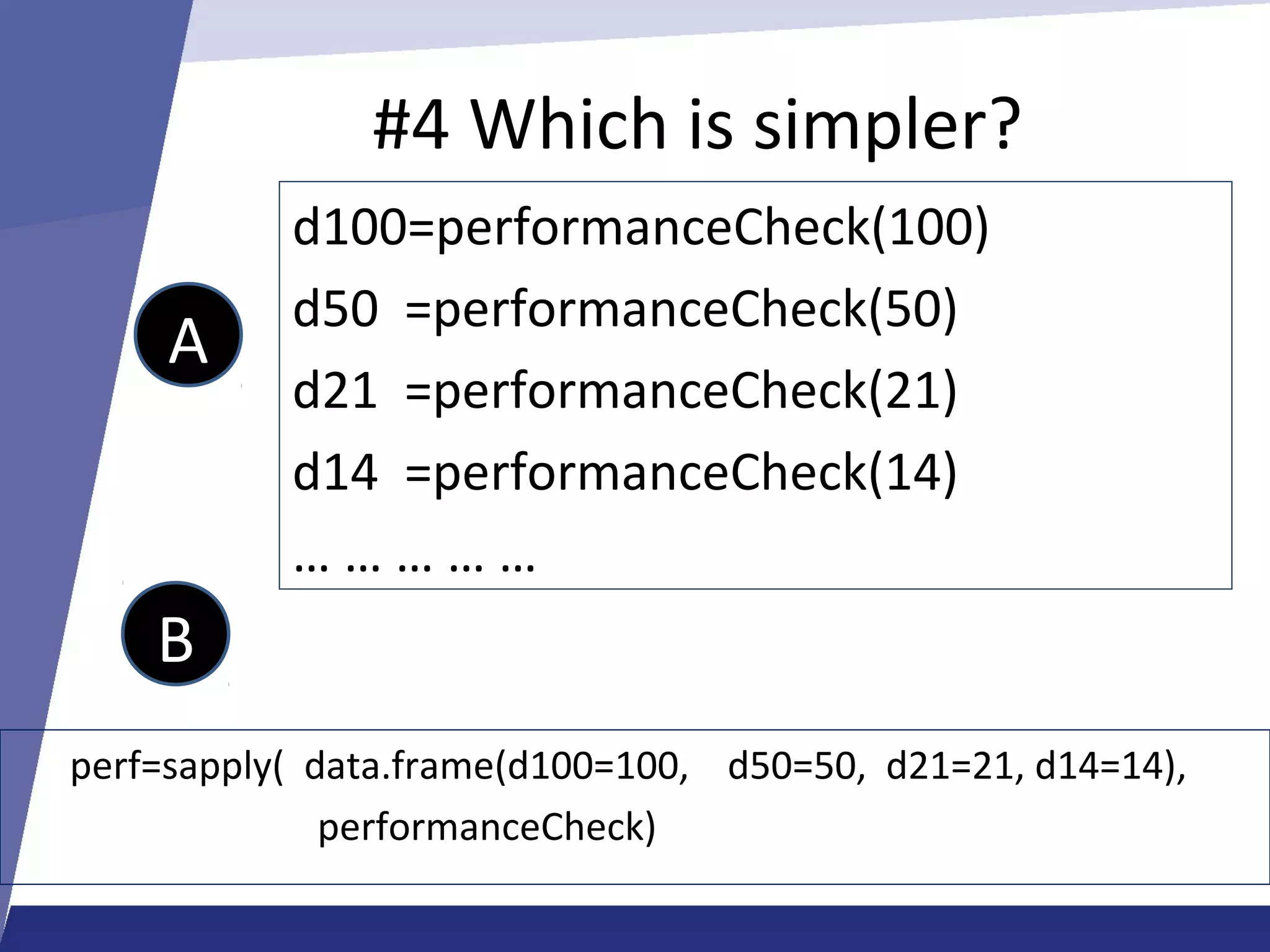 #4 Which is simpler?

A

d100=performanceCheck(100)
d50 =performanceCheck(50)
d21 =performanceCheck(21)
d14 =performanceCheck(14)
… … … … …

B

perf=sapply( data.frame(d100=100, d50=50, d21=21, d14=14), performanceCheck)